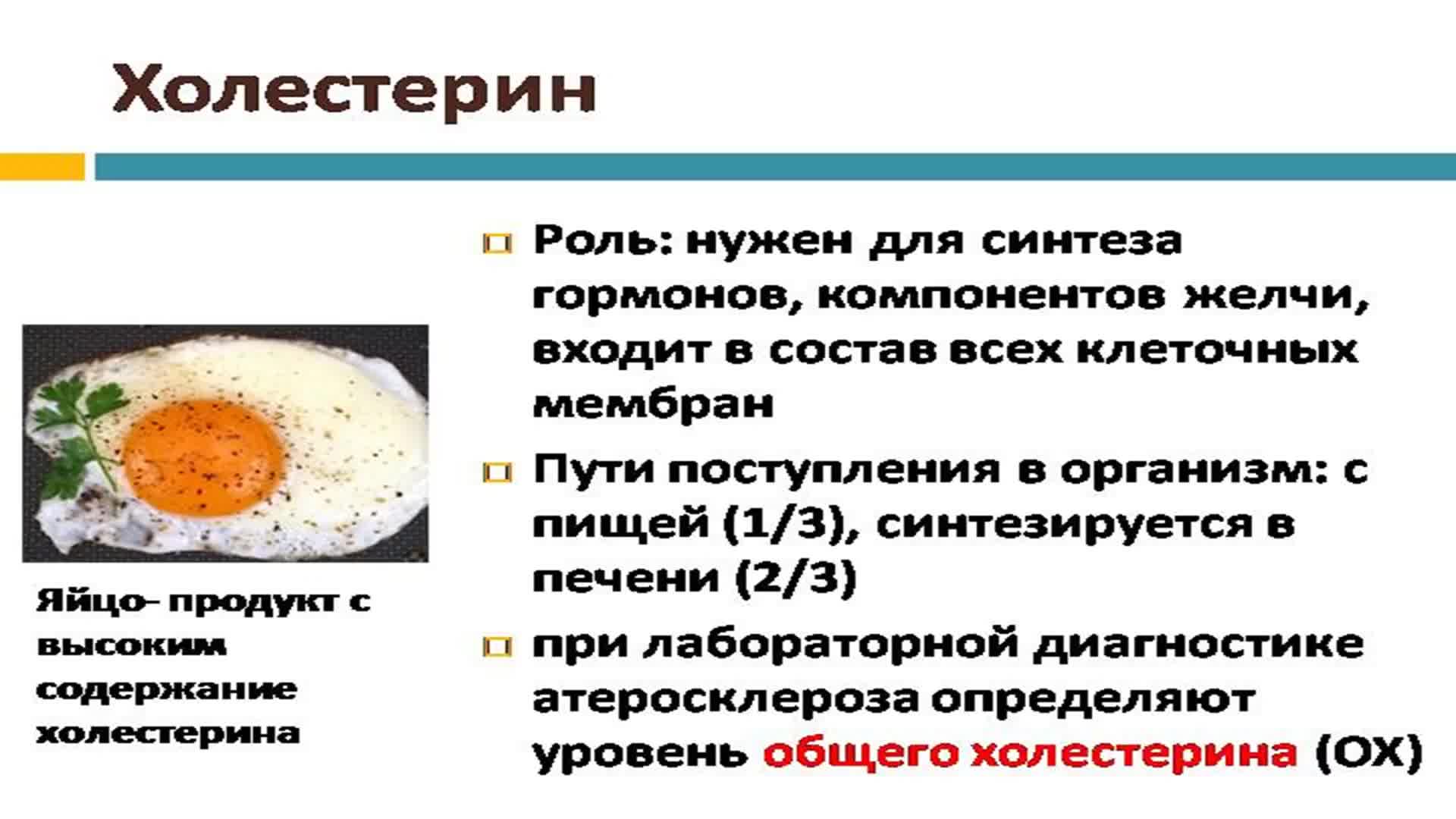 Холестерин

Яйцо- продукт с высоким содержание холестерина

Роль: нужен для синтеза гормонов, компонентов желчи, входит в состав всех клеточных мембран

Пути поступления в организм: с пищей (1/3), синтезируется в печени (2/3)

при лабораторной диагностике атеросклероза определяют уровень общего холестерина (ОХ)